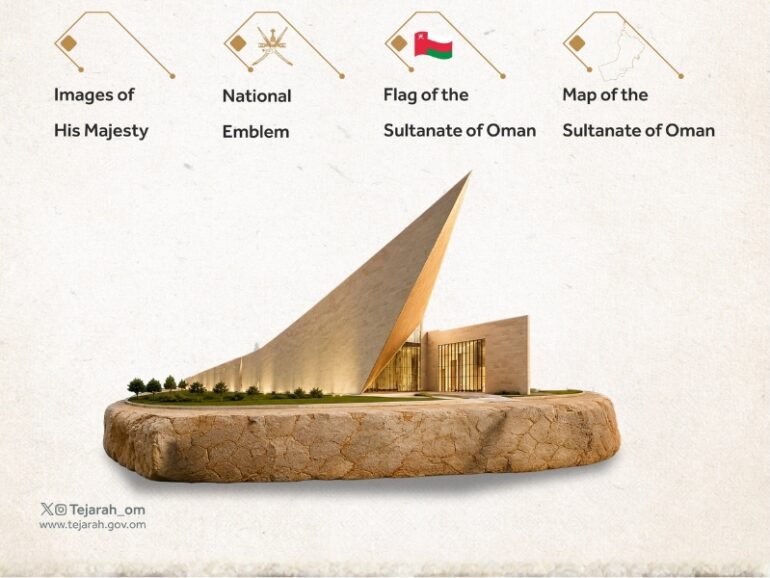 Images of His Majesty

National Emblem

Flag of the Sultanate of Oman

Map of the Sultanate of Oman

Tejarah_om
www.tejarah.gov.om